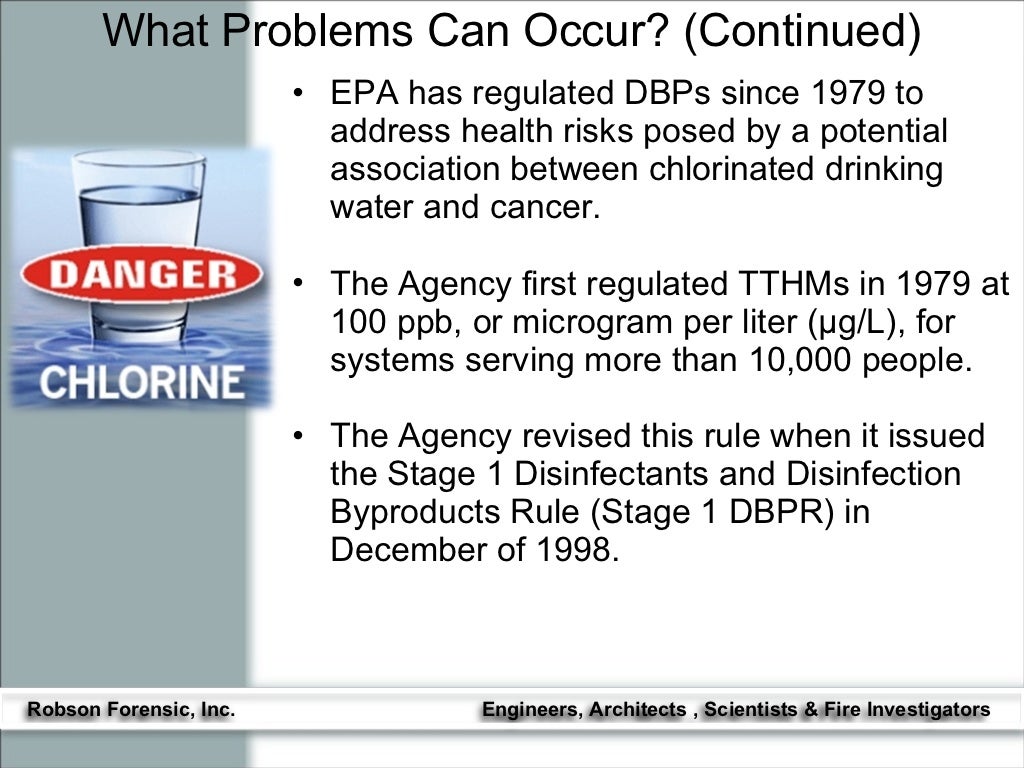 What Problems Can Occur? (Continued)

DANGER
CHLORINE

• EPA has regulated DBPs since 1979 to address health risks posed by a potential association between chlorinated drinking water and cancer.

• The Agency first regulated TTHMs in 1979 at 100 ppb, or microgram per liter (µg/L), for systems serving more than 10,000 people.

• The Agency revised this rule when it issued the Stage 1 Disinfectants and Disinfection Byproducts Rule (Stage 1 DBPR) in December of 1998.

Robson Forensic, Inc.

Engineers, Architects , Scientists & Fire Investigators